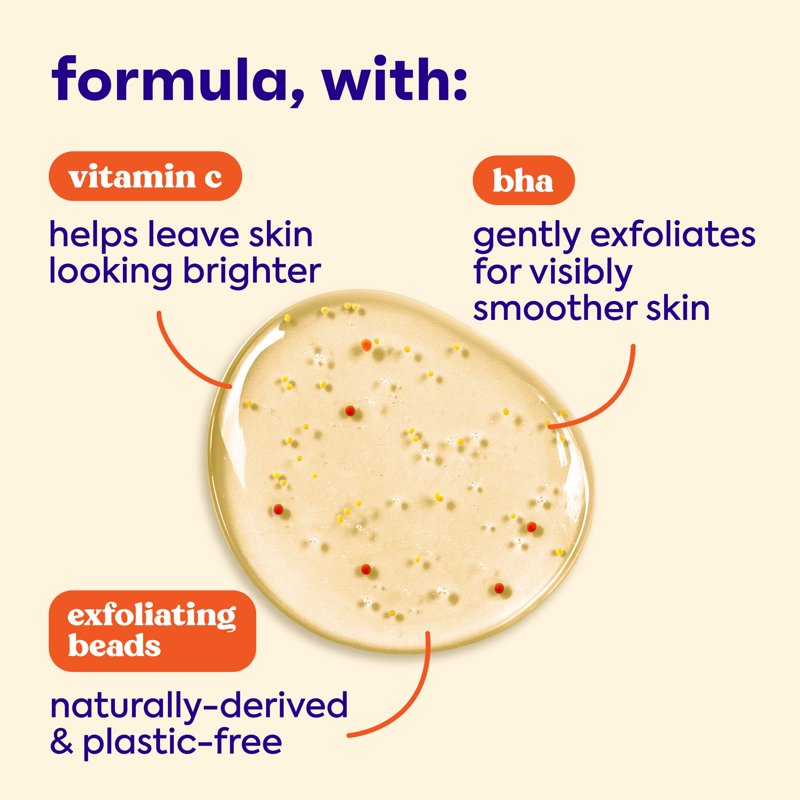 formula, with:

vitamin c

helps leave skin looking brighter

bha

gently exfoliates for visibly smoother skin

exfoliating beads

naturally-derived & plastic-free